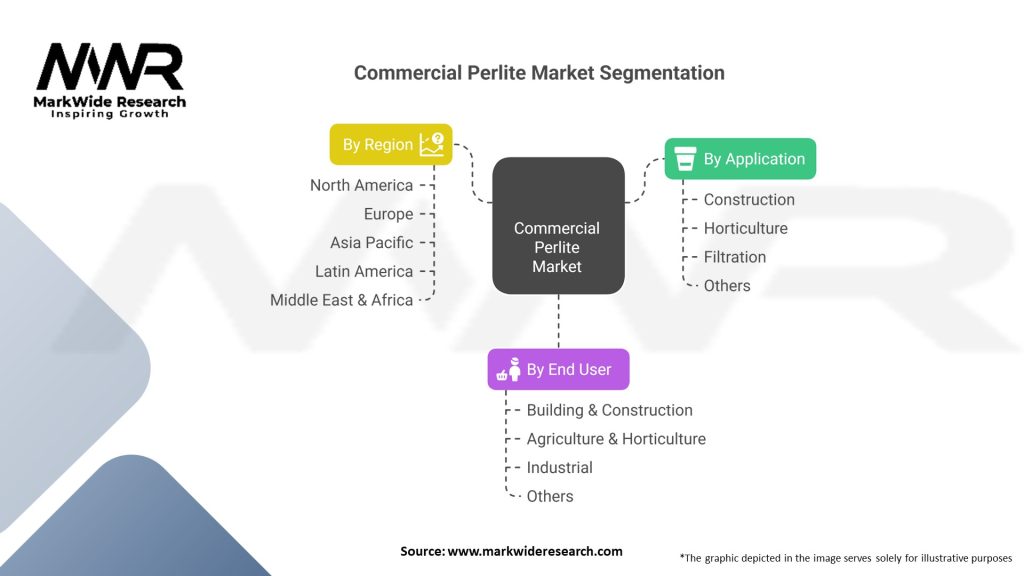 MWR
MarkWide Research
Inspiring Growth

Commercial Perlite Market Segmentation

By Region
North America
Europe
Asia Pacific
Latin America
Middle East & Africa

Commercial Perlite Market

By Application
Construction
Horticulture
Filtration
Others

By End User
Building & Construction
Agriculture & Horticulture
Industrial
Others

Source: www.markwideresearch.com

*The graphic depicted in the image serves solely for illustrative purposes